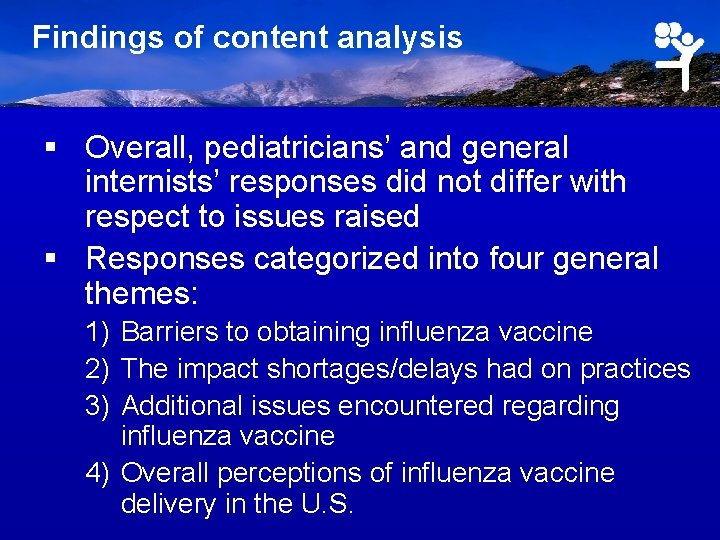 Findings of content analysis

▪ Overall, pediatricians’ and general internists’ responses did not differ with respect to issues raised

▪ Responses categorized into four general themes:

1) Barriers to obtaining influenza vaccine

2) The impact shortages/delays had on practices

3) Additional issues encountered regarding influenza vaccine

4) Overall perceptions of influenza vaccine delivery in the U.S.